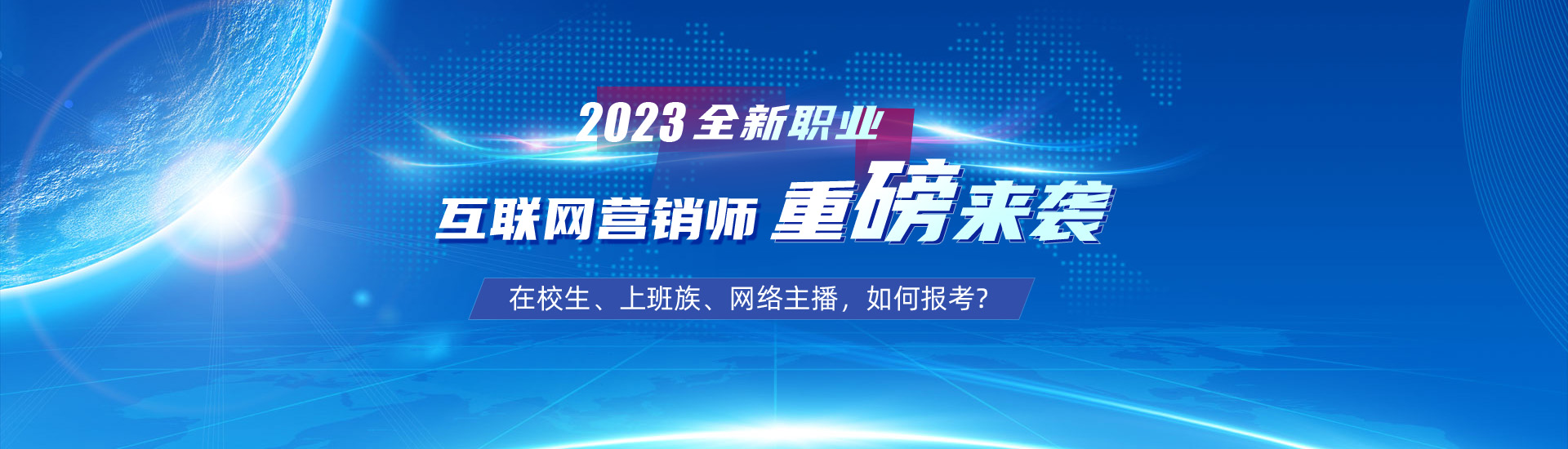 2023 全新职业

互联网营销师 重磅来袭

在校生、上班族、网络主播，如何报考？